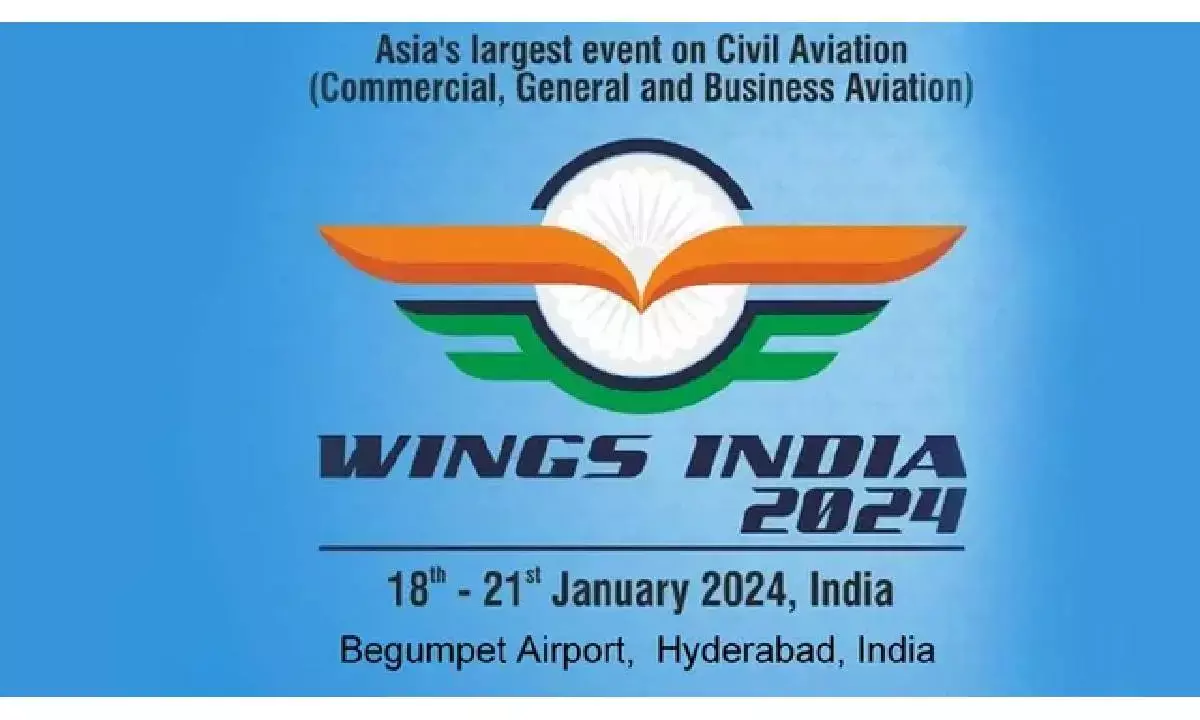 Asia's largest event on Civil Aviation
(Commercial, General and Business Aviation)

WINGS INDIA
2024

18$^{th}$ - 21$^{st}$ January 2024, India
Begumpet Airport, Hyderabad, India